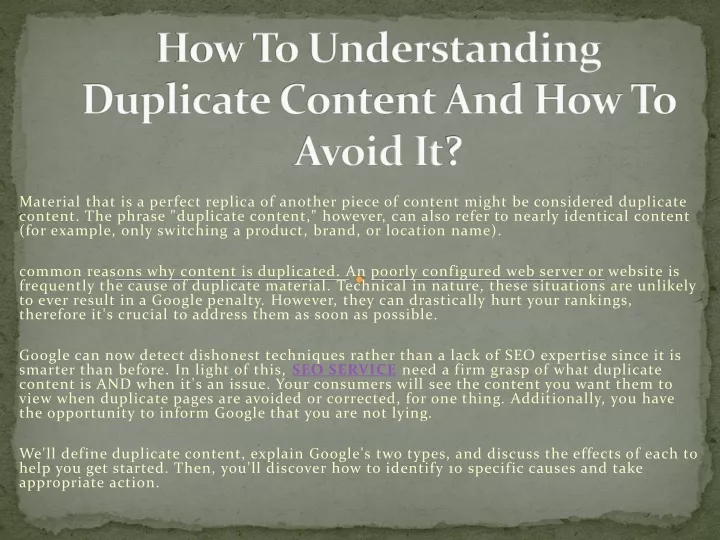 How To Understanding Duplicate Content And How To Avoid It?

Material that is a perfect replica of another piece of content might be considered duplicate content. The phrase "duplicate content," however, can also refer to nearly identical content (for example, only switching a product, brand, or location name).

common reasons why content is duplicated. An poorly configured web server or website is frequently the cause of duplicate material. Technical in nature, these situations are unlikely to ever result in a Google penalty. However, they can drastically hurt your rankings, therefore it's crucial to address them as soon as possible.

Google can now detect dishonest techniques rather than a lack of SEO expertise since it is smarter than before. In light of this, SEO SERVICE need a firm grasp of what duplicate content is AND when it's an issue. Your consumers will see the content you want them to view when duplicate pages are avoided or corrected, for one thing. Additionally, you have the opportunity to inform Google that you are not lying.

We'll define duplicate content, explain Google's two types, and discuss the effects of each to help you get started. Then, you'll discover how to identify 10 specific causes and take appropriate action.